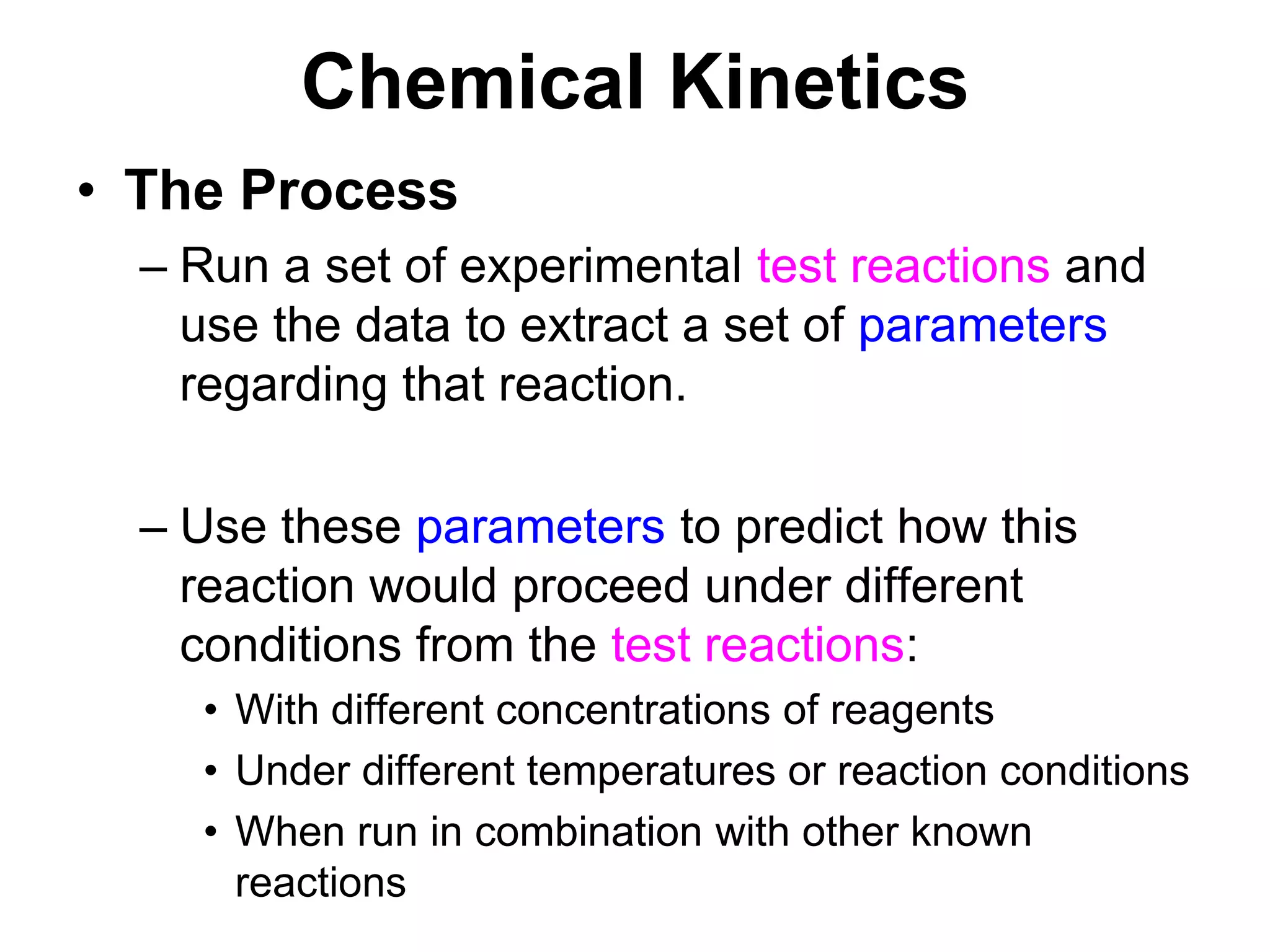 Chemical Kinetics

• The Process

– Run a set of experimental test reactions and use the data to extract a set of parameters regarding that reaction.

– Use these parameters to predict how this reaction would proceed under different conditions from the test reactions:

• With different concentrations of reagents

• Under different temperatures or reaction conditions

• When run in combination with other known reactions